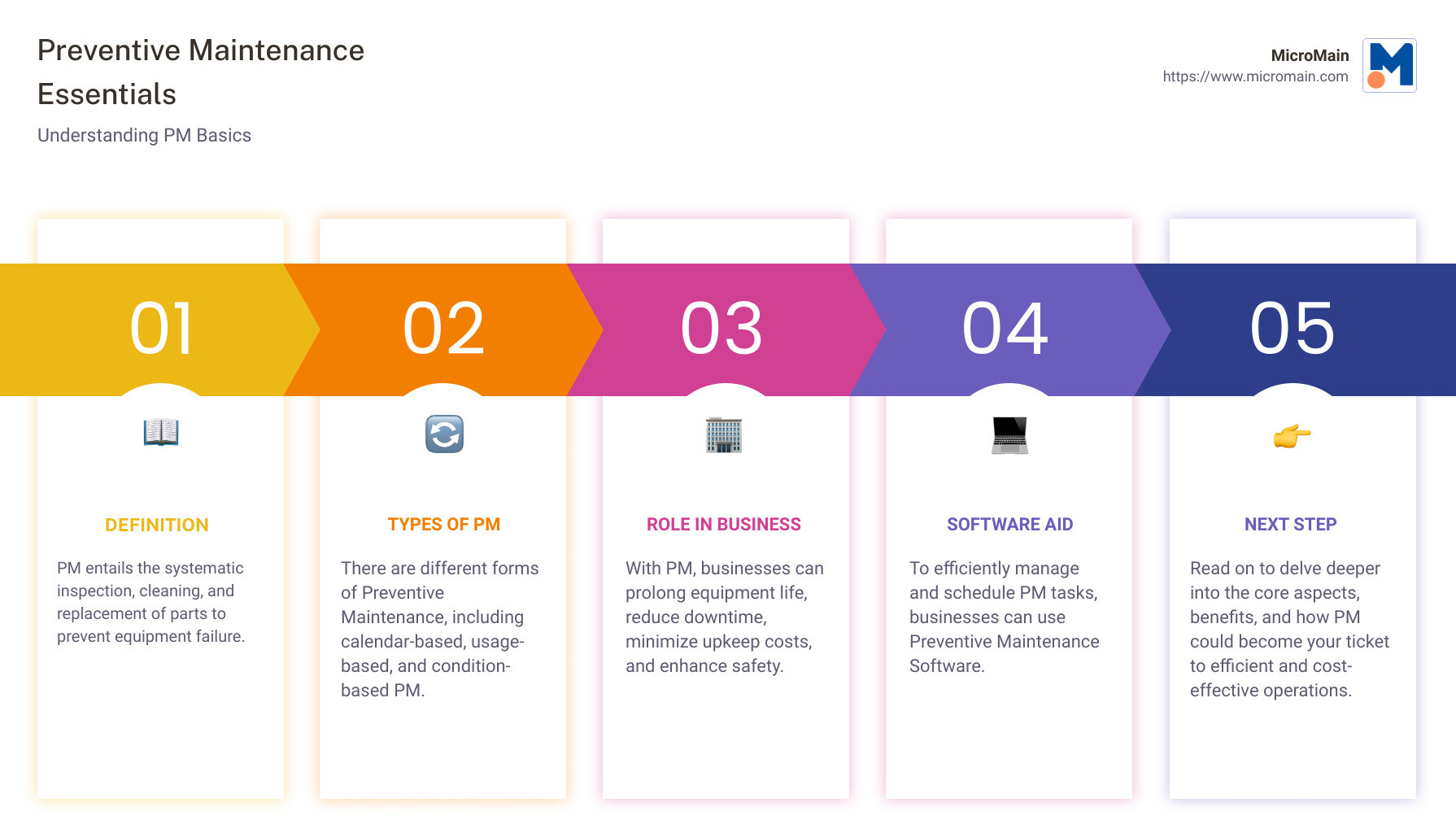 Preventive Maintenance Essentials

Understanding PM Basics

MicroMain
https://www.micromain.com

01

DEFINITION

PM entails the systematic inspection, cleaning, and replacement of parts to prevent equipment failure.

02

TYPES OF PM

There are different forms of Preventive Maintenance, including calendar-based, usage-based, and condition-based PM.

03

ROLE IN BUSINESS

With PM, businesses can prolong equipment life, reduce downtime, minimize upkeep costs, and enhance safety.

04

SOFTWARE AID

To efficiently manage and schedule PM tasks, businesses can use Preventive Maintenance Software.

05

NEXT STEP

Read on to delve deeper into the core aspects, benefits, and how PM could become your ticket to efficient and cost-effective operations.